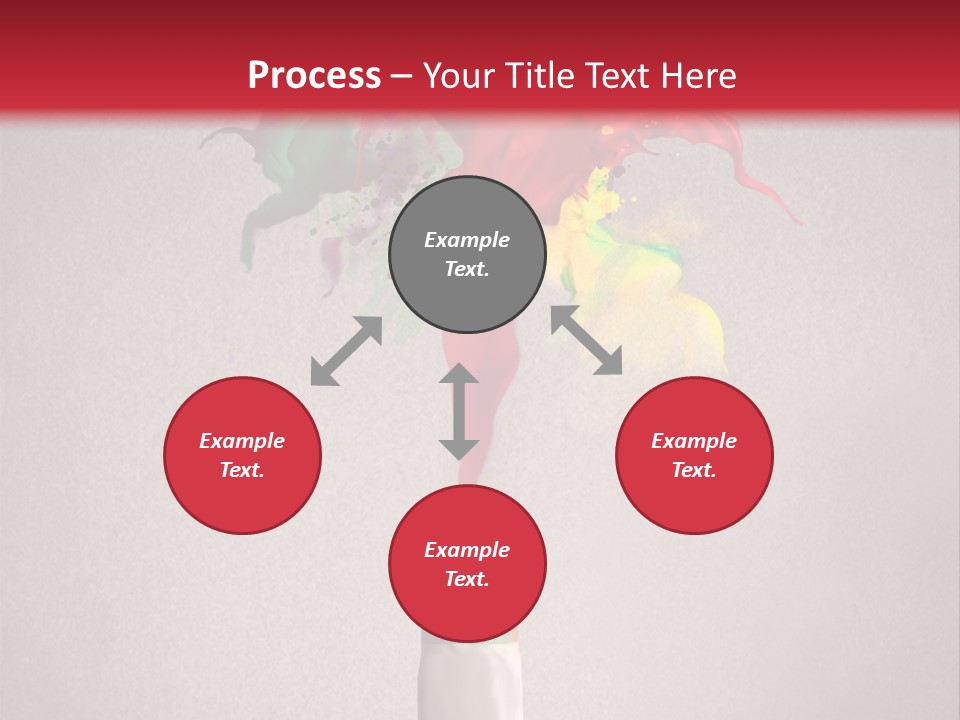 Process – Your Title Text Here

Example Text.

Example Text.

Example Text.

Example Text.